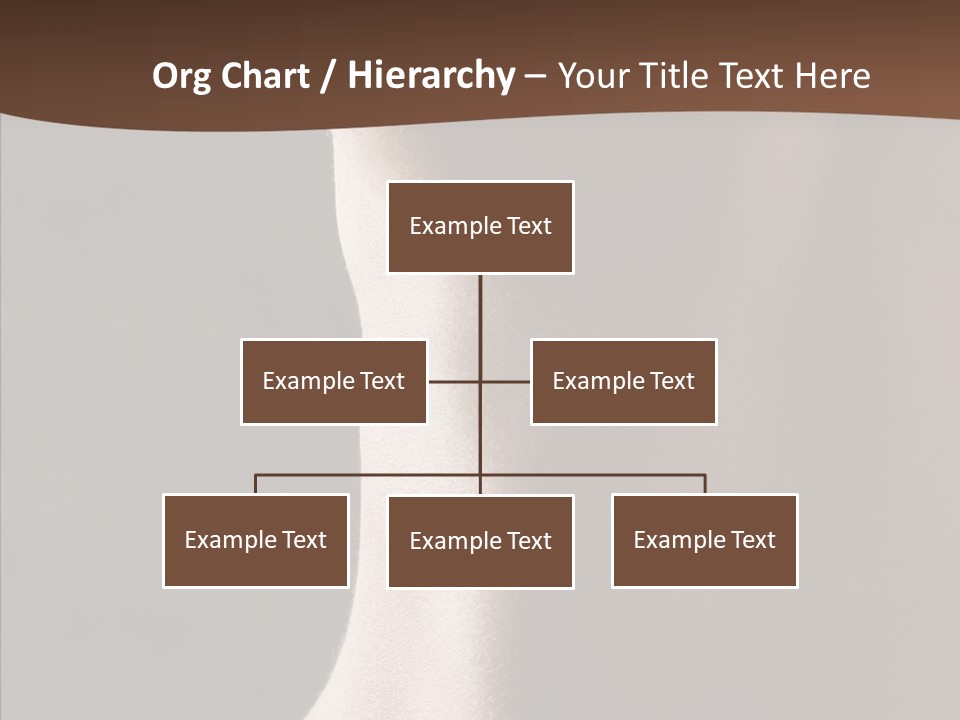 Org Chart / Hierarchy – Your Title Text Here

Example Text

Example Text

Example Text

Example Text

Example Text

Example Text